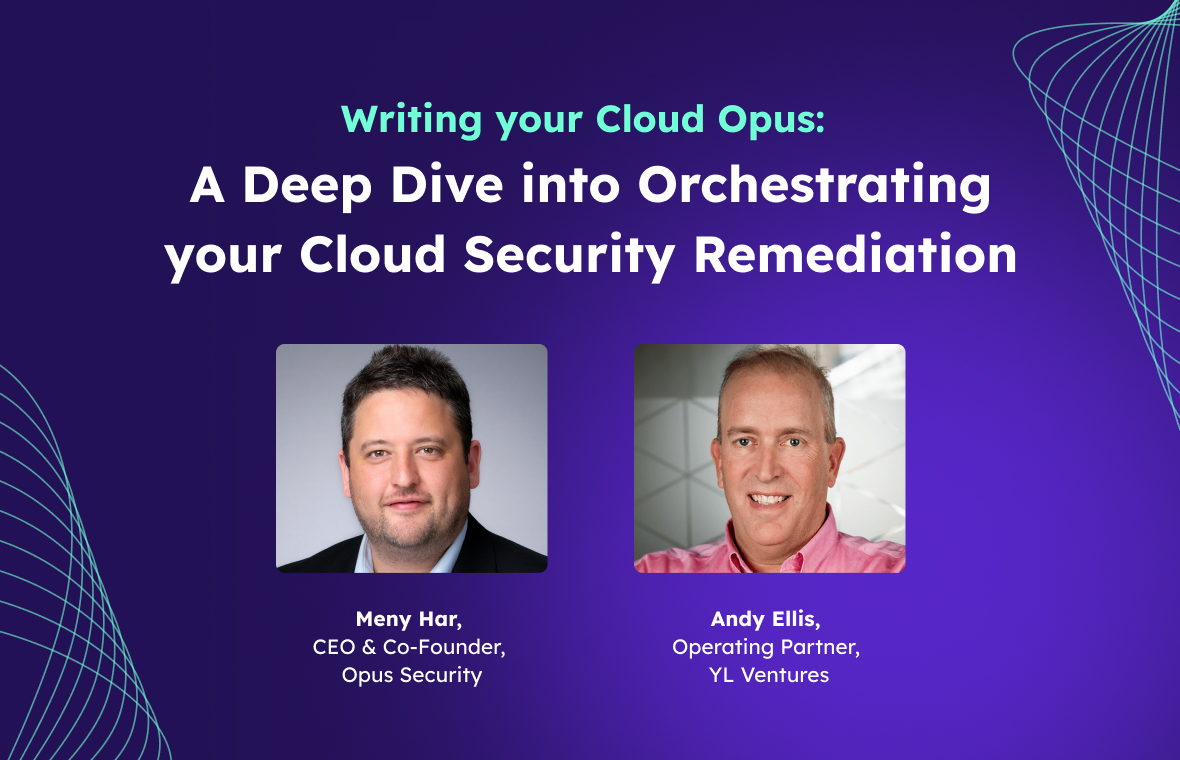 Writing your Cloud Opus:
A Deep Dive into Orchestrating your Cloud Security Remediation

Meny Har,
CEO & Co-Founder,
Opus Security

Andy Ellis,
Operating Partner,
YL Ventures